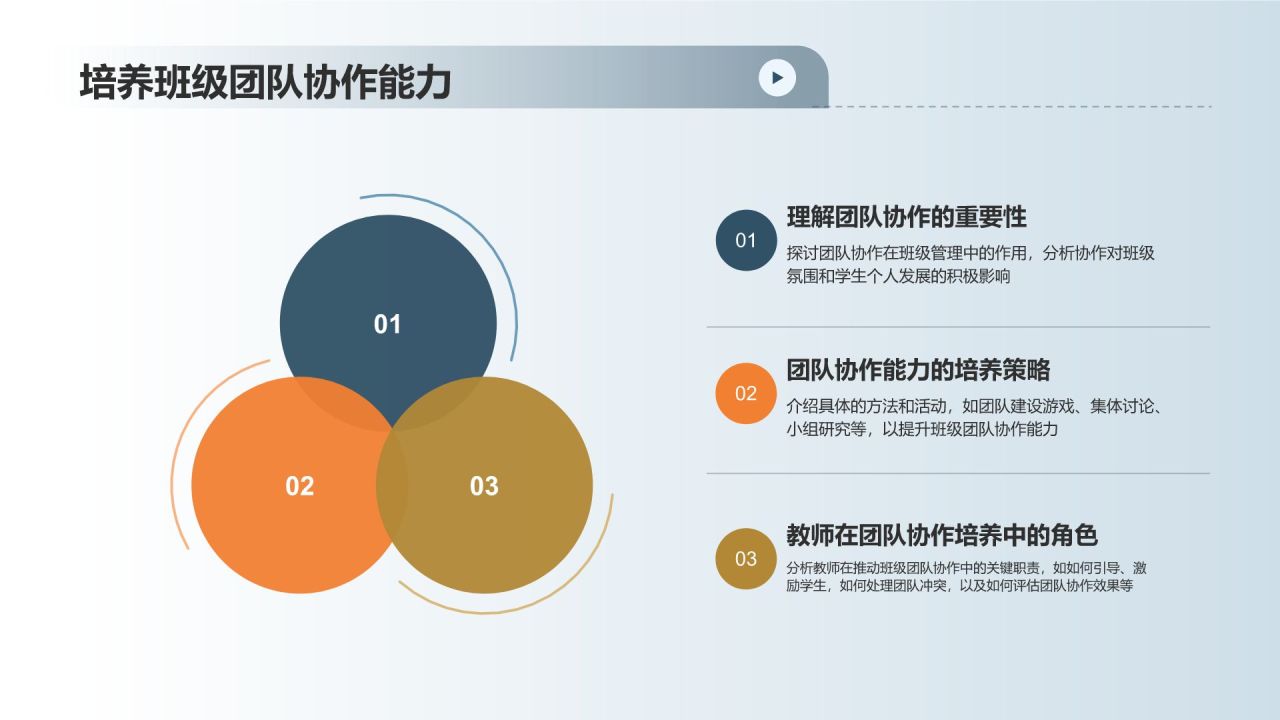 培养班级团队协作能力

01

02

03

01
理解团队协作的重要性
探讨团队协作在班级管理中的作用，分析协作对班级氛围和学生个人发展的积极影响

02
团队协作能力的培养策略
介绍具体的方法和活动，如团队建设游戏、集体讨论、小组研究等，以提升班级团队协作能力

03
教师在团队协作培养中的角色
分析教师在推动班级团队协作中的关键职责，如如何引导、激励学生，如何处理团队冲突，以及如何评估团队协作效果等